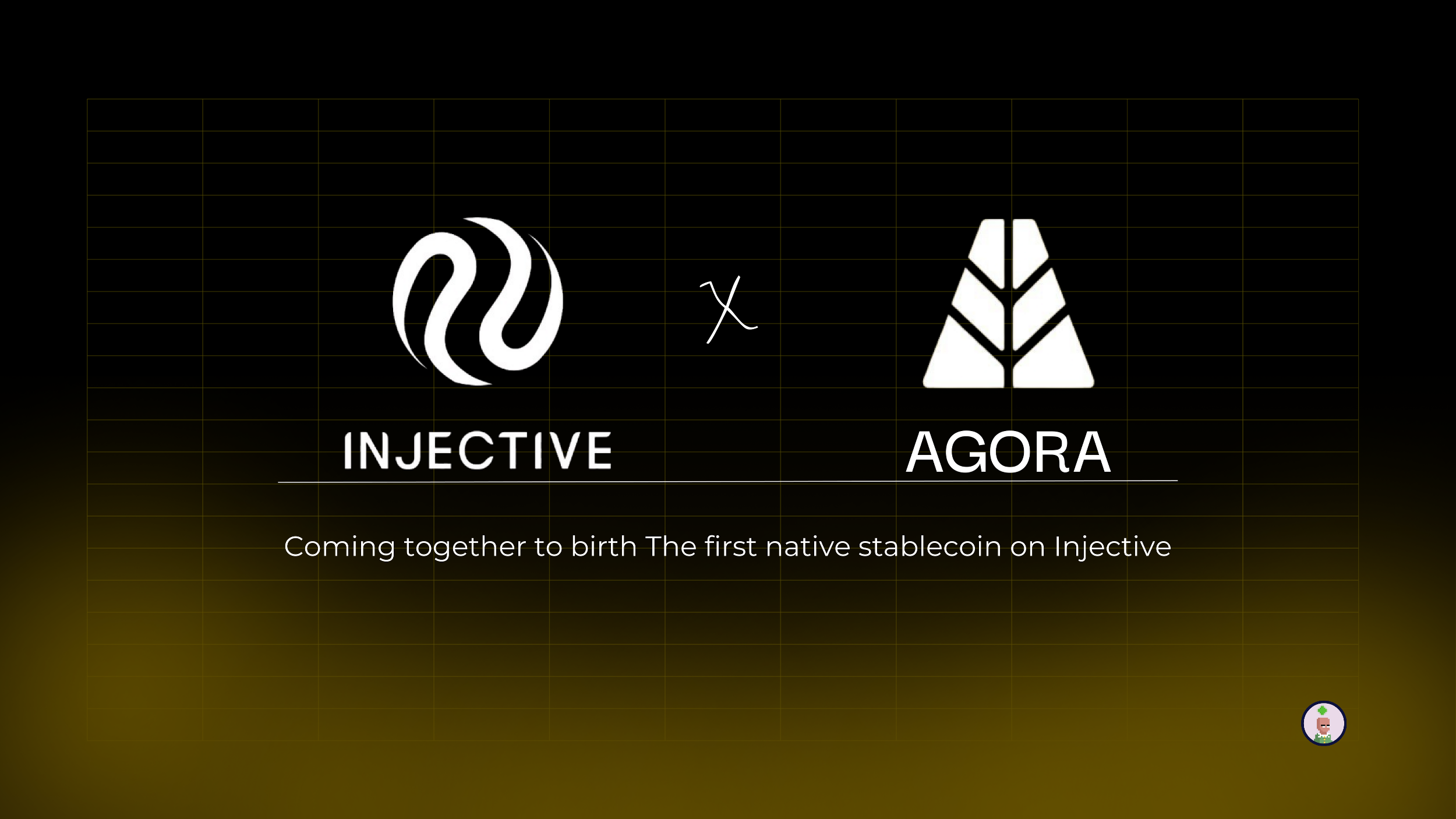 INJECTIVE

x

AGORA

Coming together to birth The first native stablecoin on Injective